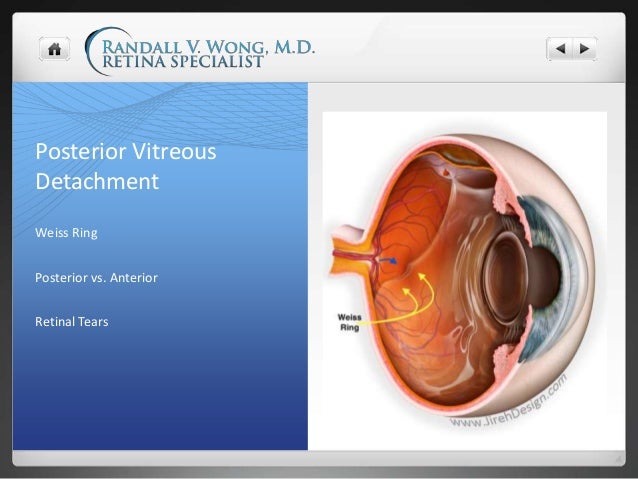 RANDALL V. WONG, M.D.
RETINA SPECIALIST

Posterior Vitreous Detachment

Weiss Ring

Posterior vs. Anterior

Retinal Tears

Weiss Ring

www.JirehDesign.com